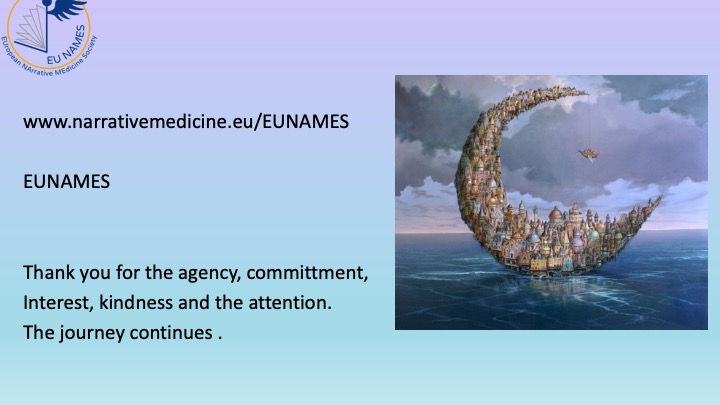 EU NAMES
EUropean NArrative MEdicine Society

www.narrativemedicine.eu/EUNAMES

EUNAMES

Thank you for the agency, committment, Interest, kindness and the attention.
The journey continues .